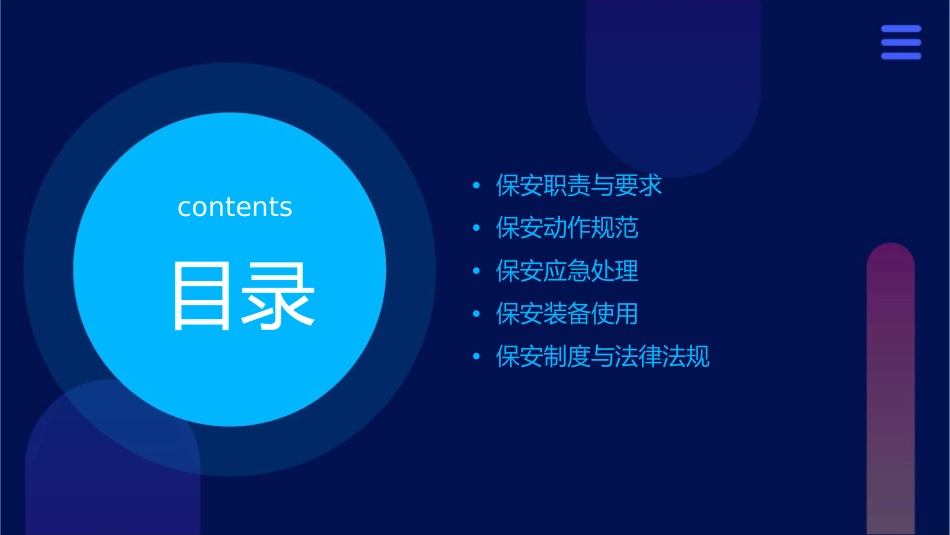 contents

目录

• 保安职责与要求
• 保安动作规范
• 保安应急处理
• 保安装备使用
• 保安制度与法律法规